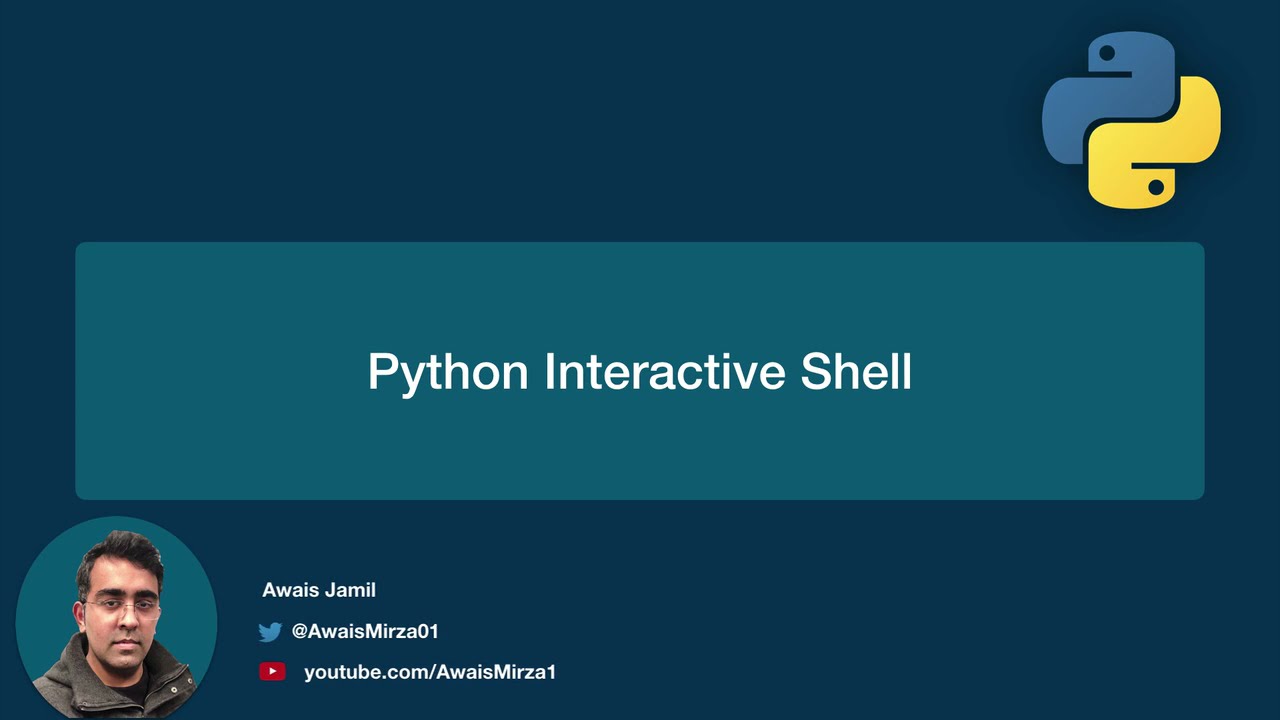 Python Interactive Shell

Awais Jamil

@AwaisMirza01

youtube.com/AwaisMirza1